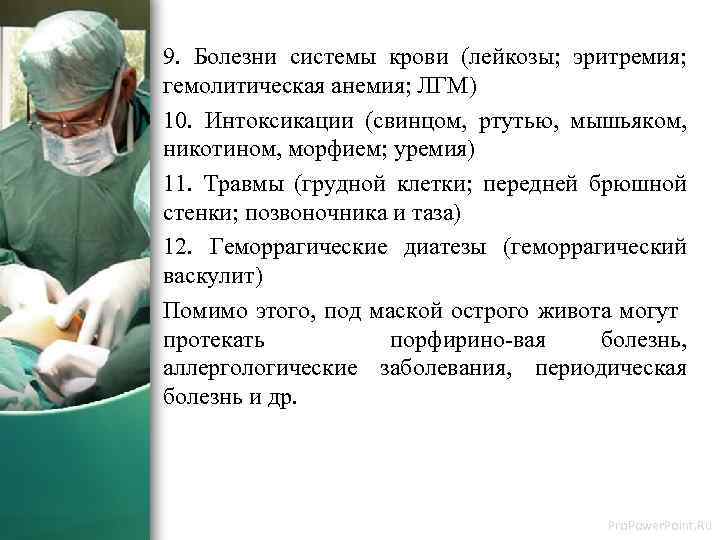 9. Болезни системы крови (лейкозы; эритремия; гемолитическая анемия; ЛГМ)

10. Интоксикации (свинцом, ртутью, мышьяком, никотином, морфием; уремия)

11. Травмы (грудной клетки; передней брюшной стенки; позвоночника и таза)

12. Геморрагические диатезы (геморрагический васкулит)

Помимо этого, под маской острого живота могут протекать порфирино-вая болезнь, аллергологические заболевания, периодическая болезнь и др.

ProPowerPoint.Ru